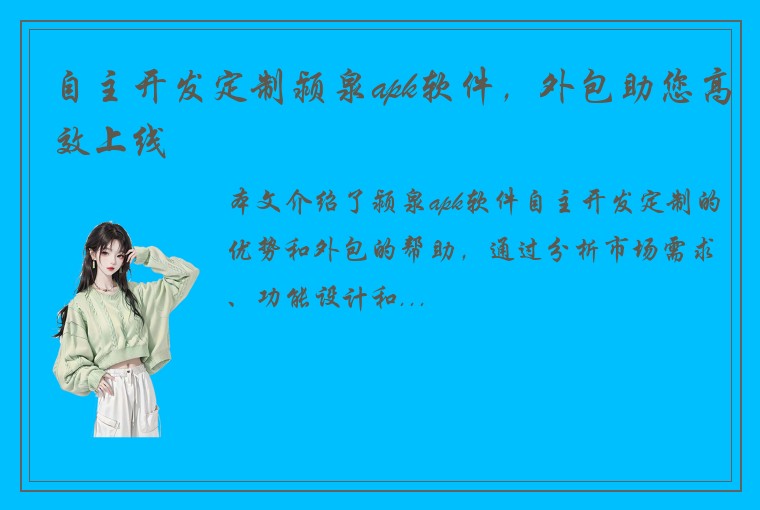 自主开发定制颍泉apk软件，外包助您高效上线

本文介绍了颍泉apk软件自主开发定制的优势和外包的帮助，通过分析市场需求、功能设计和...